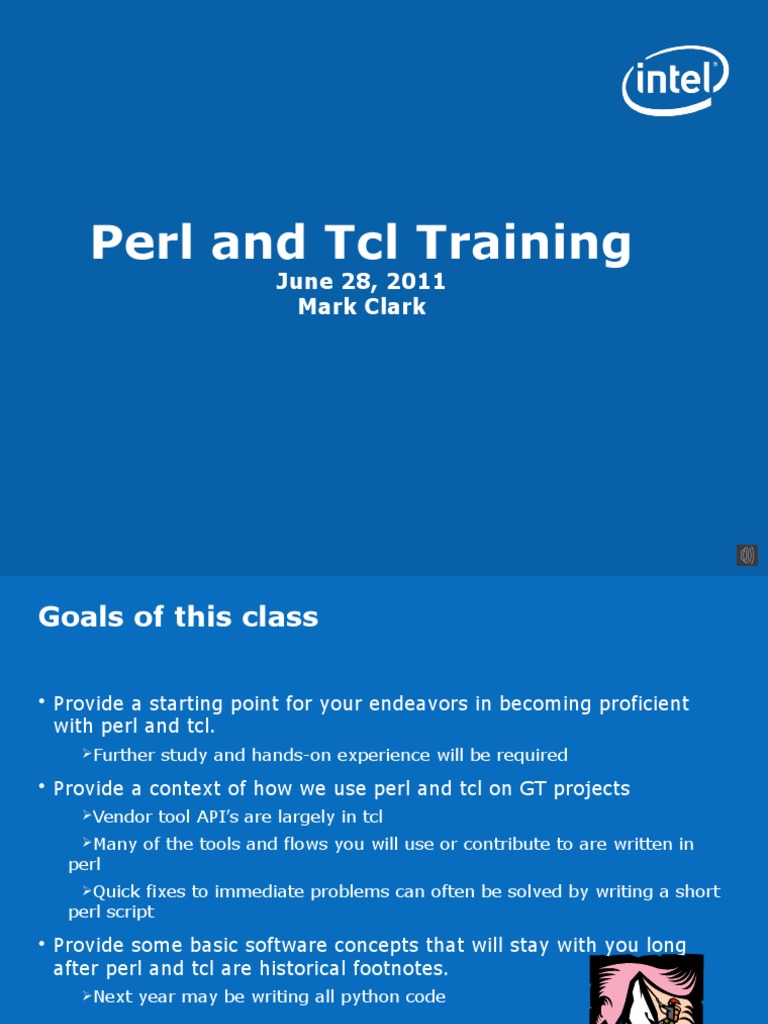 intel

Perl and Tcl Training
June 28, 2011
Mark Clark

Goals of this class

• Provide a starting point for your endeavors in becoming proficient with perl and tcl.

➢Further study and hands-on experience will be required

• Provide a context of how we use perl and tcl on GT projects

➢Vendor tool API's are largely in tcl

➢Many of the tools and flows you will use or contribute to are written in perl

➢Quick fixes to immediate problems can often be solved by writing a short perl script

• Provide some basic software concepts that will stay with you long after perl and tcl are historical footnotes.

➢Next year may be writing all python code